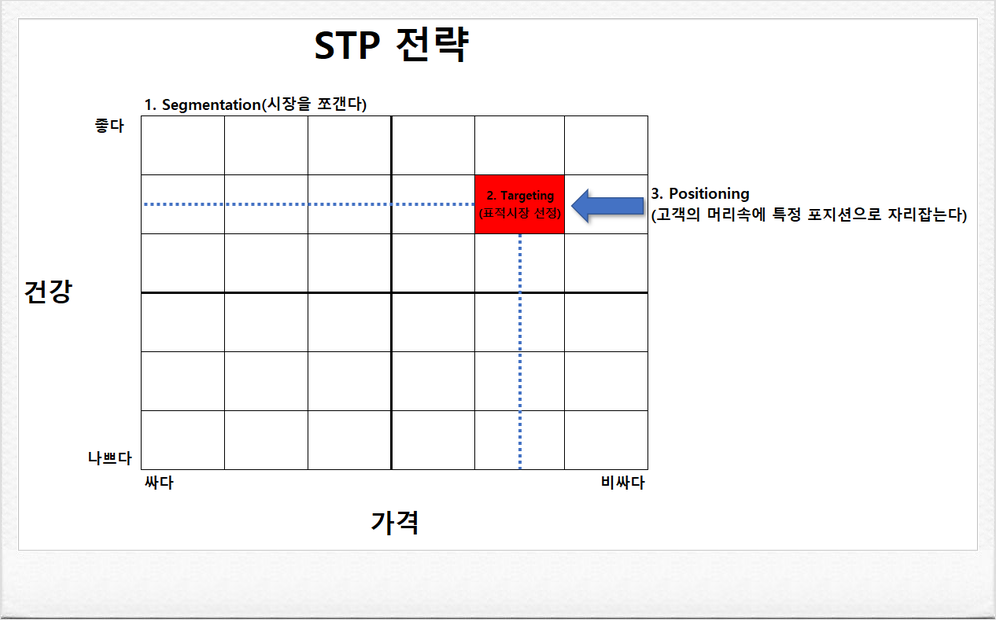 STP 전략

1. Segmentation(시장을 쪼갠다)

좋다

2. Targeting
(표적시장 선정)

3. Positioning
(고객의 머리속에 특정 포지션으로 자리잡는다)

건강

나쁘다

싸다

비싸다

가격